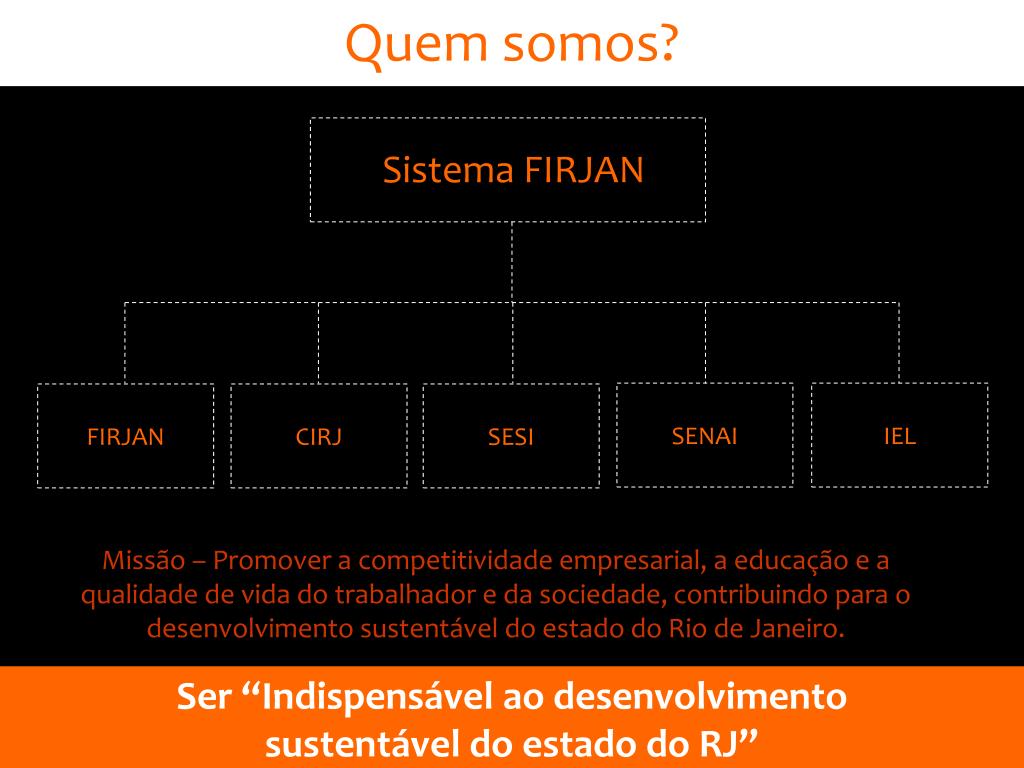 Quem somos?

Sistema FIRJAN

FIRJAN

CIRJ

SESI

SENAI

IEL

Missão – Promover a competitividade empresarial, a educação e a qualidade de vida do trabalhador e da sociedade, contribuindo para o desenvolvimento sustentável do estado do Rio de Janeiro.

Ser “Indispensável ao desenvolvimento sustentável do estado do RJ”